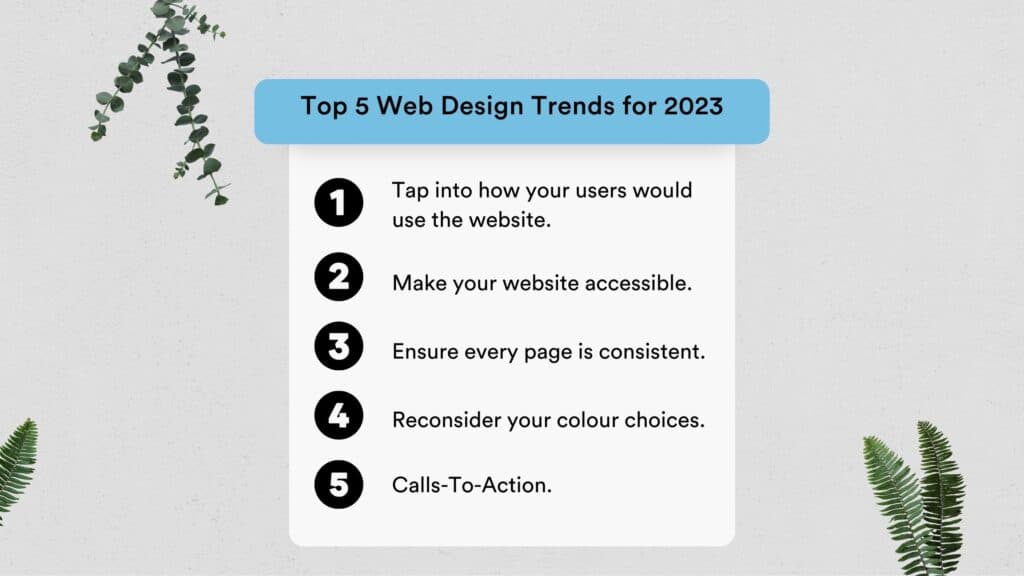 Top 5 Web Design Trends for 2023

1 Tap into how your users would use the website.

2 Make your website accessible.

3 Ensure every page is consistent.

4 Reconsider your colour choices.

5 Calls-To-Action.